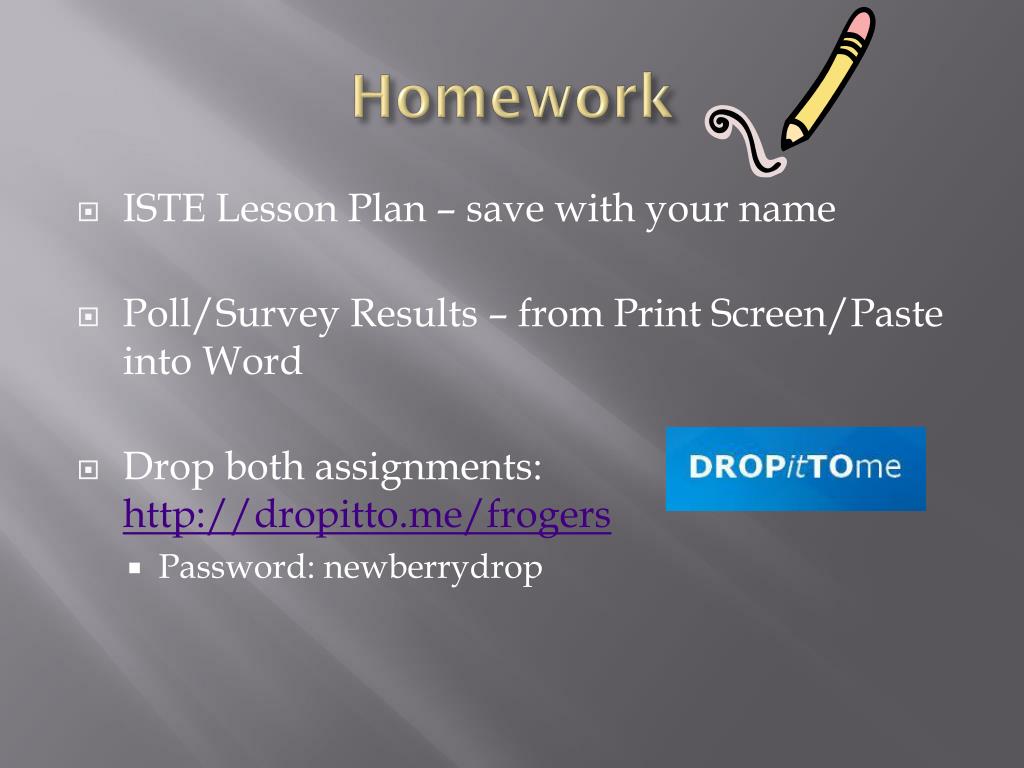 Homework

ISTE Lesson Plan – save with your name

Poll/Survey Results – from Print Screen/Paste into Word

Drop both assignments: http://dropitto.me/frogers

Password: newberrydrop

DROPitTOme